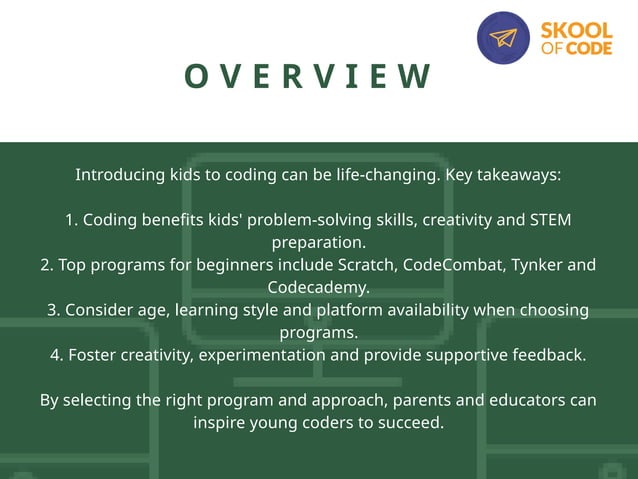 SKOOL OF CODE

OVERVIEW

Introducing kids to coding can be life-changing. Key takeaways:

1. Coding benefits kids' problem-solving skills, creativity and STEM preparation.
2. Top programs for beginners include Scratch, CodeCombat, Tynker and Codecademy.
3. Consider age, learning style and platform availability when choosing programs.
4. Foster creativity, experimentation and provide supportive feedback.

By selecting the right program and approach, parents and educators can inspire young coders to succeed.